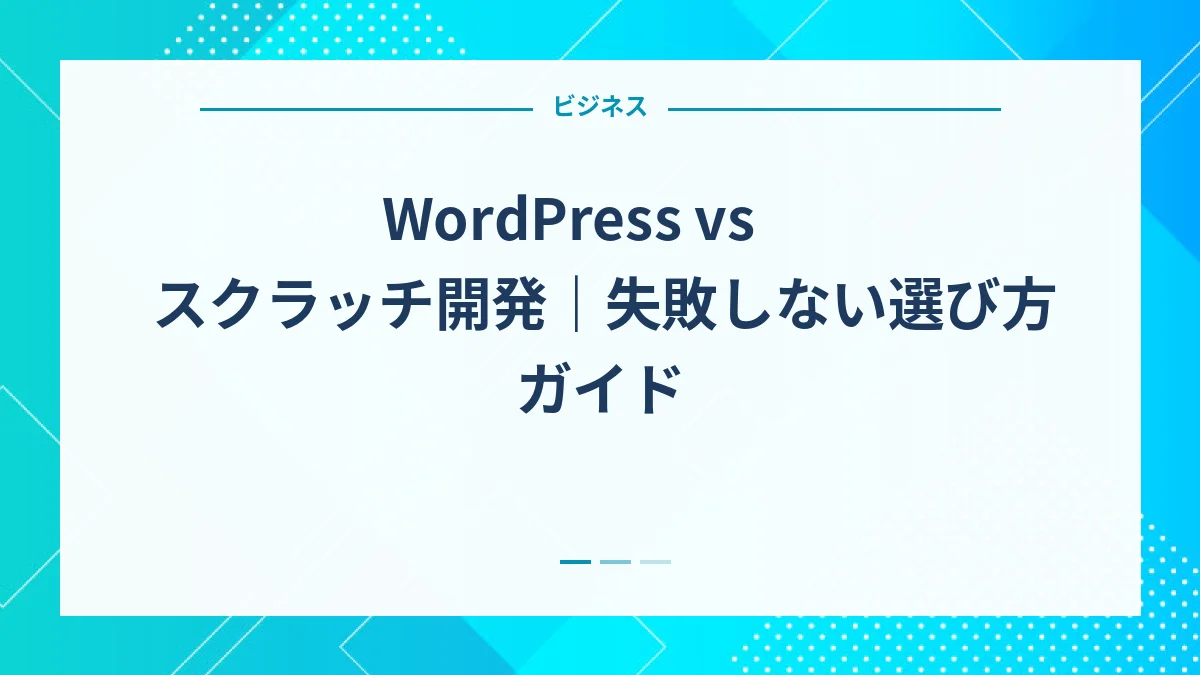 ビジネス

WordPress vs スクラッチ開発｜失敗しない選び方ガイド